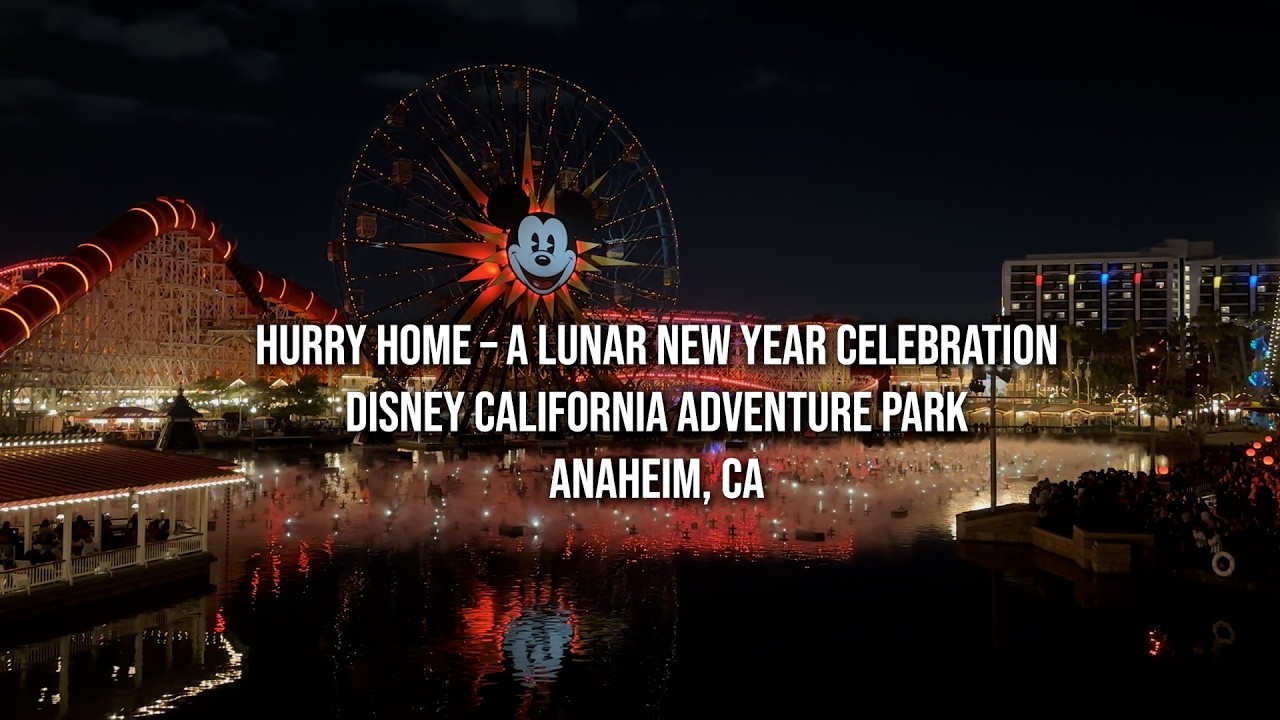 HURRY HOME – A LUNAR NEW YEAR CELEBRATION
DISNEY CALIFORNIA ADVENTURE PARK
ANAHEIM, CA